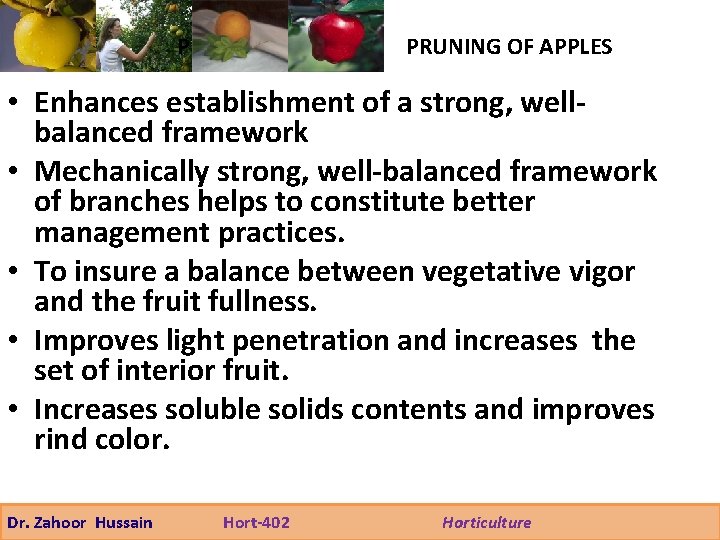 PRUNING OF APPLES

• Enhances establishment of a strong, well-balanced framework

• Mechanically strong, well-balanced framework of branches helps to constitute better management practices.

• To insure a balance between vegetative vigor and the fruit fullness.

• Improves light penetration and increases the set of interior fruit.

• Increases soluble solids contents and improves rind color.

Dr. Zahoor Hussain Hort-402 Horticulture